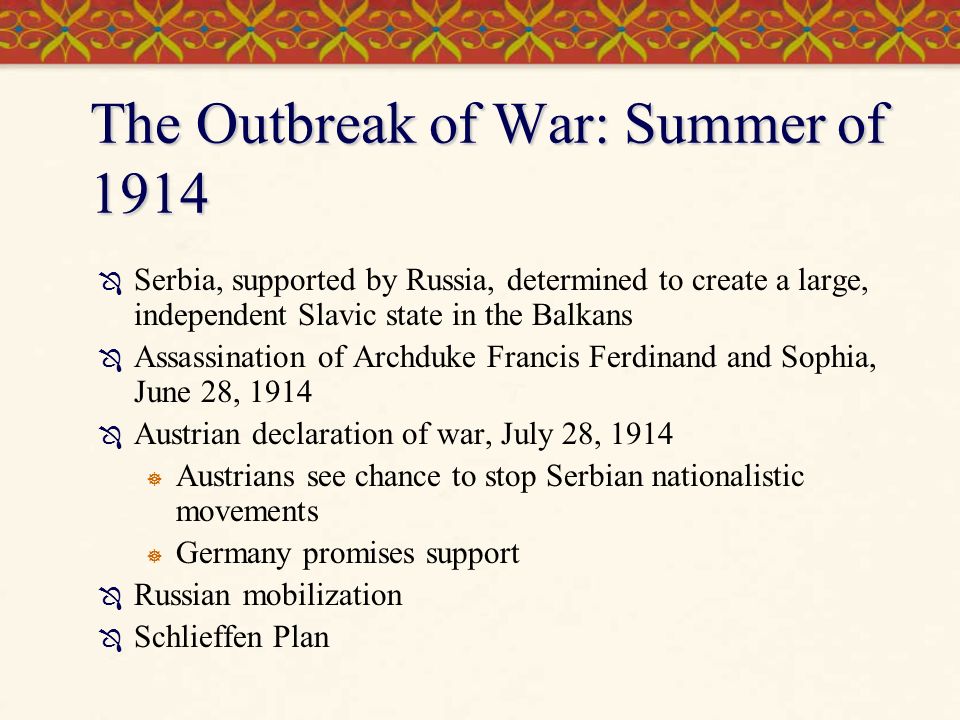 The Outbreak of War: Summer of 1914

Serbia, supported by Russia, determined to create a large, independent Slavic state in the Balkans

Assassination of Archduke Francis Ferdinand and Sophia, June 28, 1914

Austrian declaration of war, July 28, 1914

Austrians see chance to stop Serbian nationalistic movements

Germany promises support

Russian mobilization

Schlieffen Plan